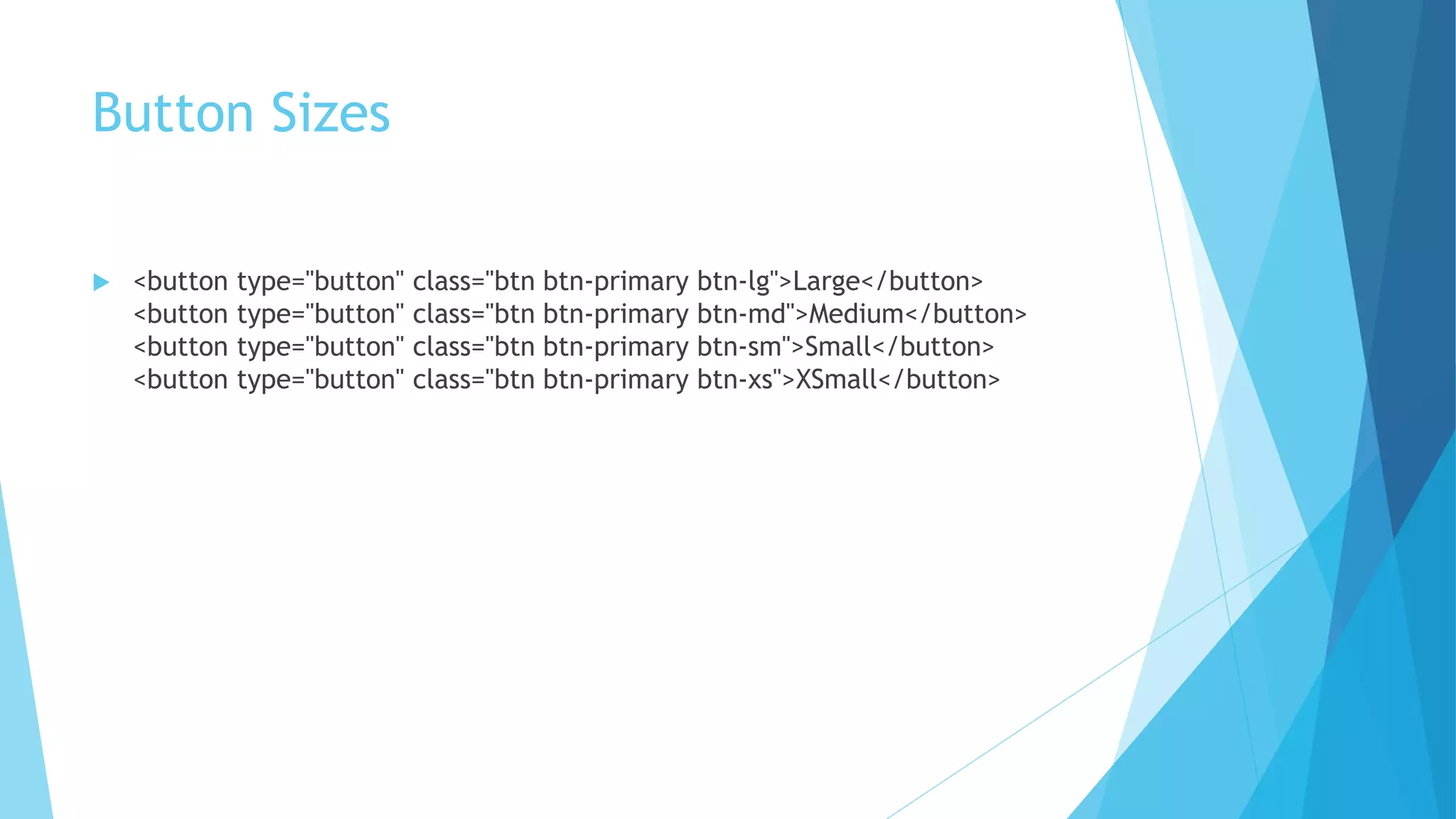 Button Sizes

<button type="button" class="btn btn-primary btn-lg">Large</button>
<button type="button" class="btn btn-primary btn-md">Medium</button>
<button type="button" class="btn btn-primary btn-sm">Small</button>
<button type="button" class="btn btn-primary btn-xs">XSmall</button>